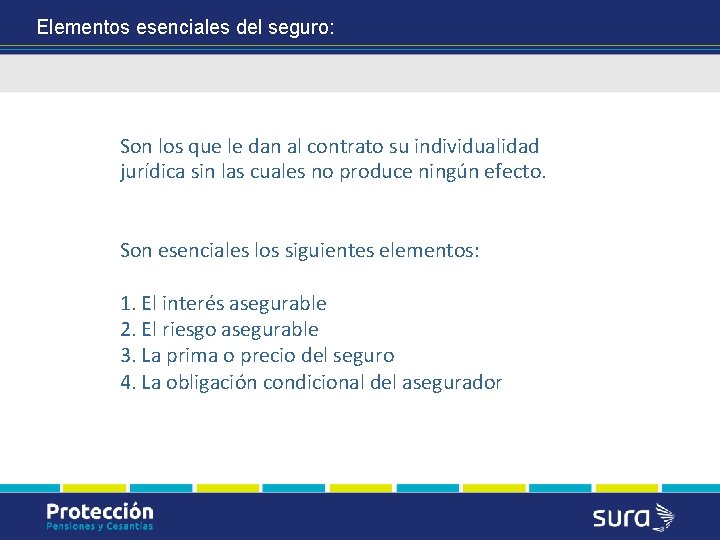 Elementos esenciales del seguro:

Son los que le dan al contrato su individualidad jurídica sin las cuales no produce ningún efecto.

Son esenciales los siguientes elementos:

1. El interés asegurable
2. El riesgo asegurable
3. La prima o precio del seguro
4. La obligación condicional del asegurador

Protección
Pensiones y Cesantías

sura